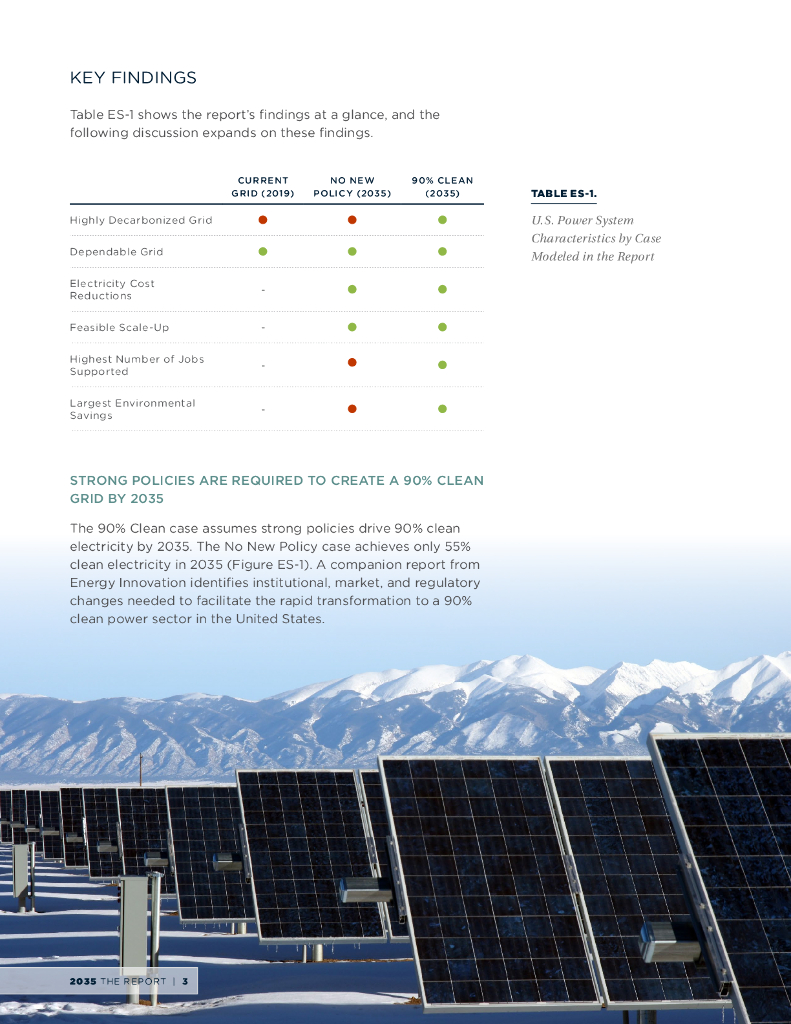 KEY FINDINGS

Table ES-1 shows the report's findings at a glance, and the following discussion expands on these findings.

| | CURRENT GRID (2019) | NO NEW POLICY (2035) | 90% CLEAN (2035) |
|---|---|---|---|
| Highly Decarbonized Grid | ● | ● | ● |
| Dependable Grid | ● | ● | ● |
| Electricity Cost Reductions | - | ● | ● |
| Feasible Scale-Up | - | ● | ● |
| Highest Number of Jobs Supported | - | ● | ● |
| Largest Environmental Savings | - | ● | ● |

TABLE ES-1.

U.S. Power System Characteristics by Case Modeled in the Report

STRONG POLICIES ARE REQUIRED TO CREATE A 90% CLEAN GRID BY 2035

The 90% Clean case assumes strong policies drive 90% clean electricity by 2035. The No New Policy case achieves only 55% clean electricity in 2035 (Figure ES-1). A companion report from Energy Innovation identifies institutional, market, and regulatory changes needed to facilitate the rapid transformation to a 90% clean power sector in the United States.

2035 THE REPORT | 3